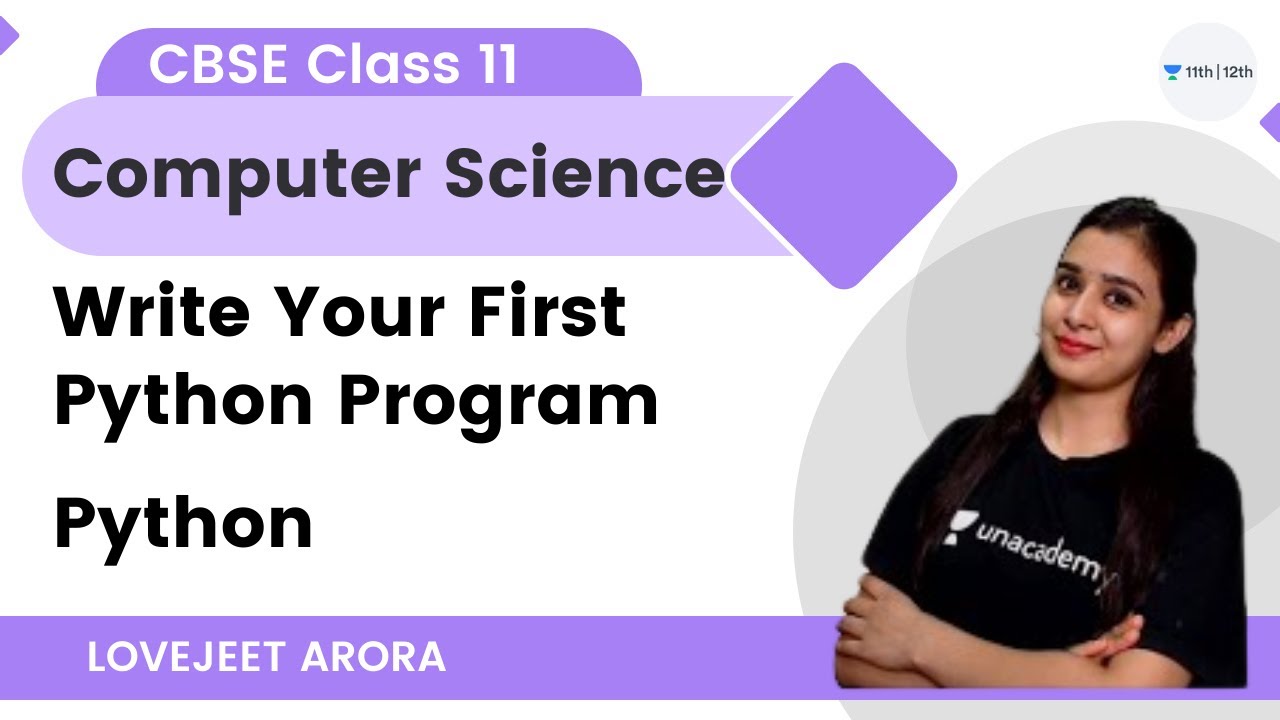 CBSE Class 11

11th | 12th

Computer Science

Write Your First Python Program

Python

unacademy

LOVEJEET ARORA